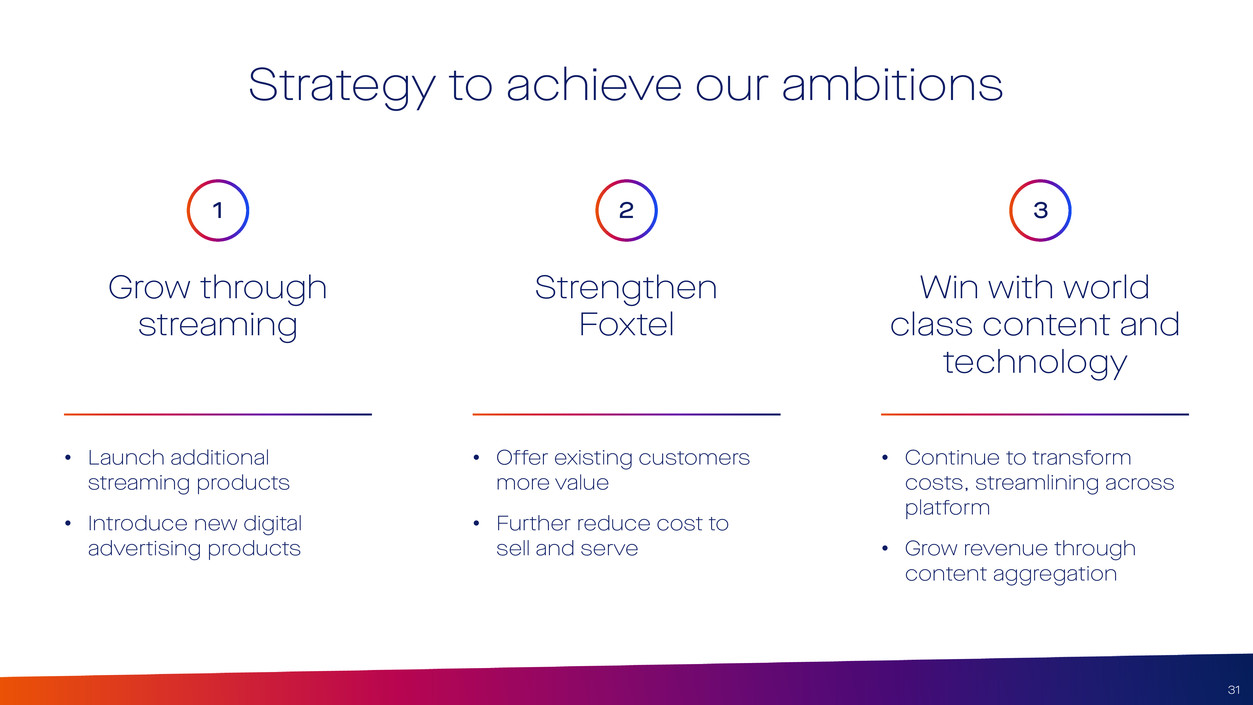 Strategy to achieve our ambitions

1

Grow through streaming

• Launch additional streaming products

• Introduce new digital advertising products

2

Strengthen Foxtel

• Offer existing customers more value

• Further reduce cost to sell and serve

3

Win with world class content and technology

• Continue to transform costs, streamlining across platform

• Grow revenue through content aggregation

31